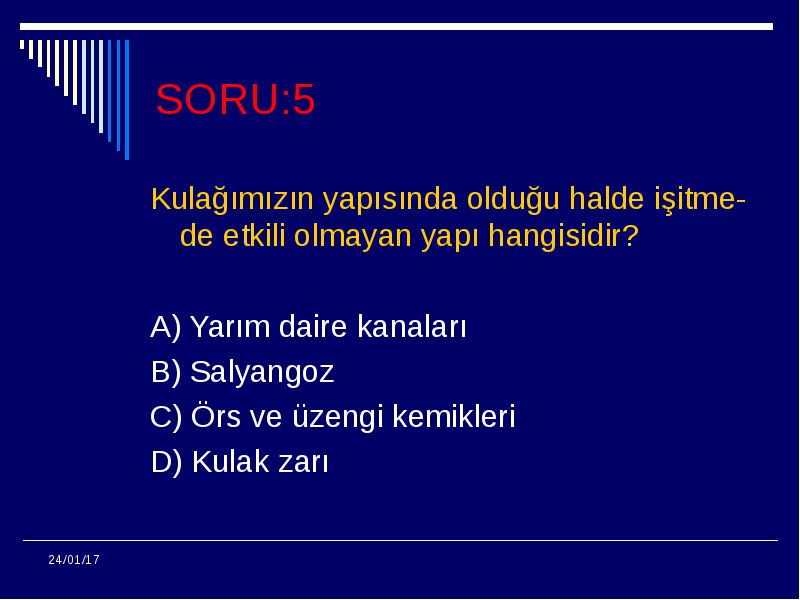 SORU:5

Kulağımızın yapısında olduğu halde işitmede etkili olmayan yapı hangisidir?

A) Yarım daire kanaları

B) Salyangoz

C) Örs ve üzengi kemikleri

D) Kulak zarı

24/01/17